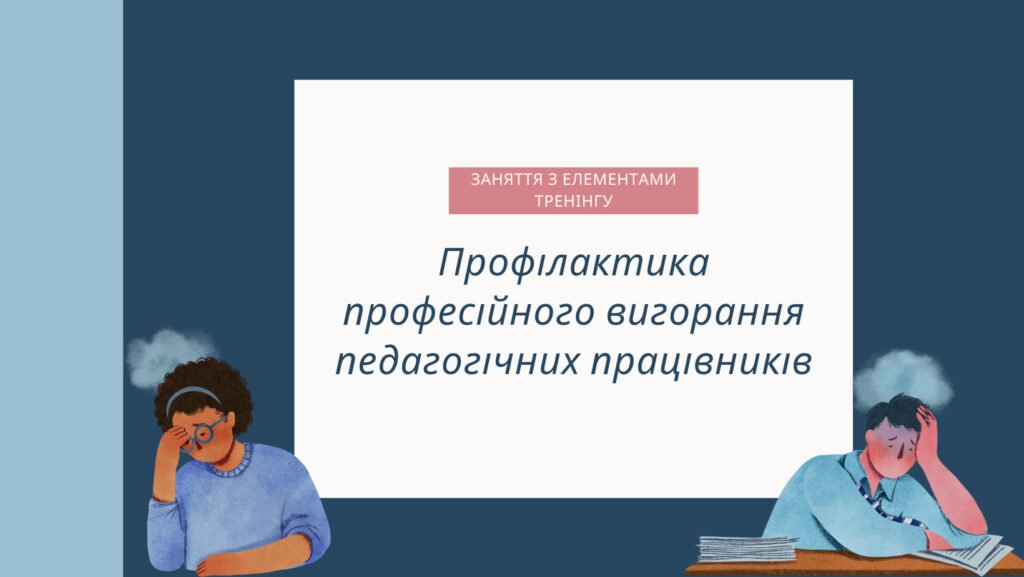 ЗАНЯТТЯ З ЕЛЕМЕНТАМИ ТРЕНІНГУ

Профілактика професійного вигорання педагогічних працівників